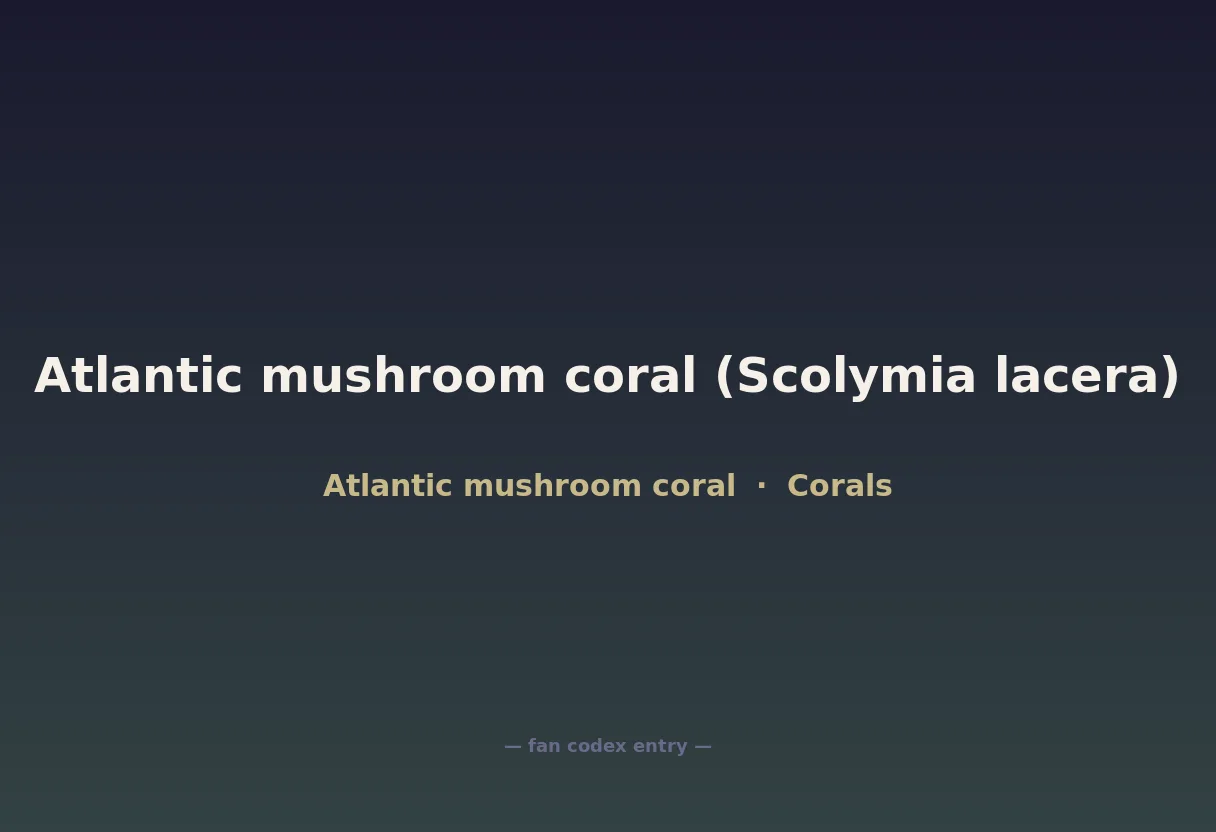 Atlantic mushroom coral (Scolymia lacera)

Atlantic mushroom coral · Corals

— fan codex entry —